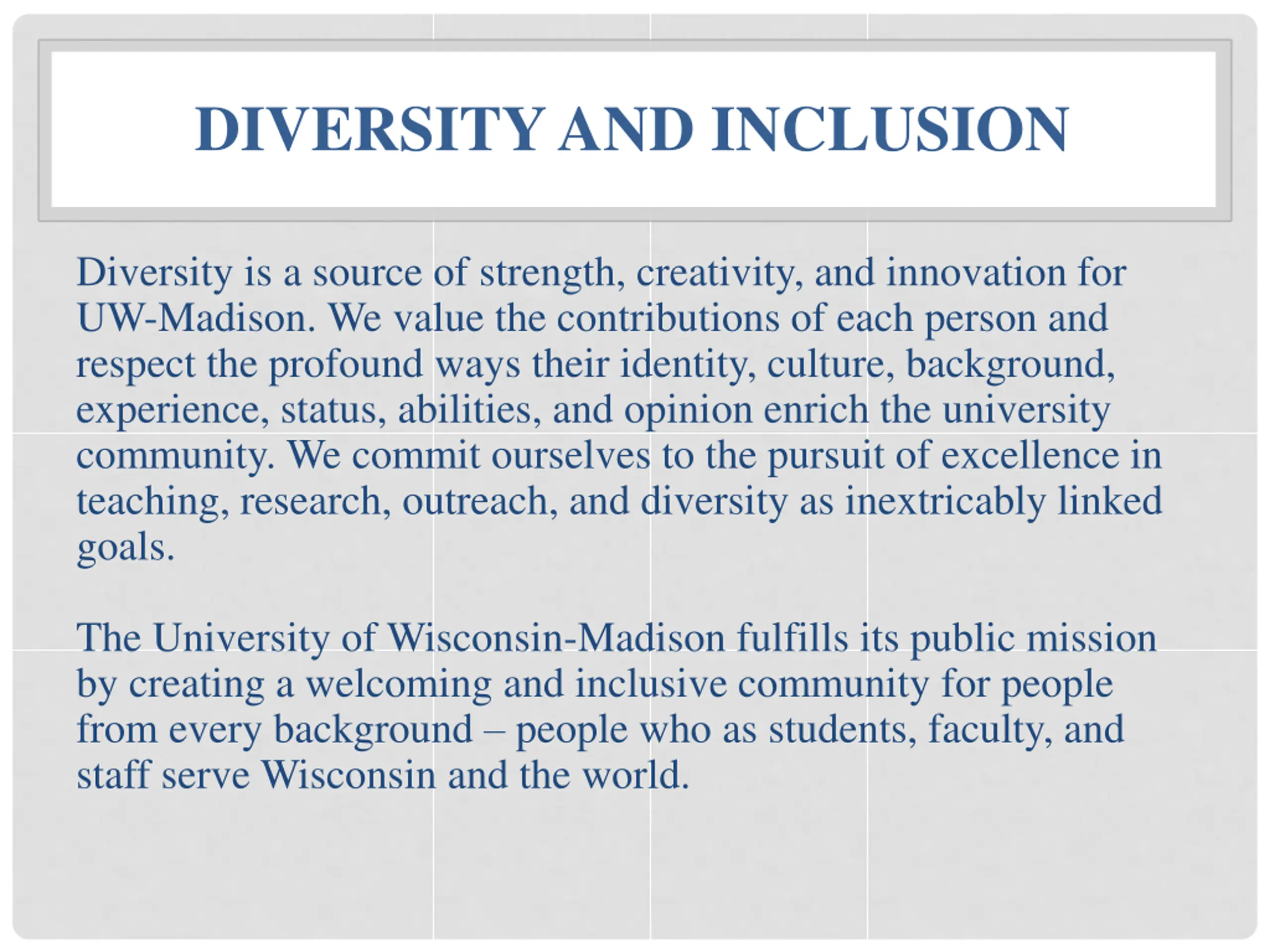 DIVERSITY AND INCLUSION

Diversity is a source of strength, creativity, and innovation for UW-Madison. We value the contributions of each person and respect the profound ways their identity, culture, background, experience, status, abilities, and opinion enrich the university community. We commit ourselves to the pursuit of excellence in teaching, research, outreach, and diversity as inextricably linked goals.

The University of Wisconsin-Madison fulfills its public mission by creating a welcoming and inclusive community for people from every background – people who as students, faculty, and staff serve Wisconsin and the world.